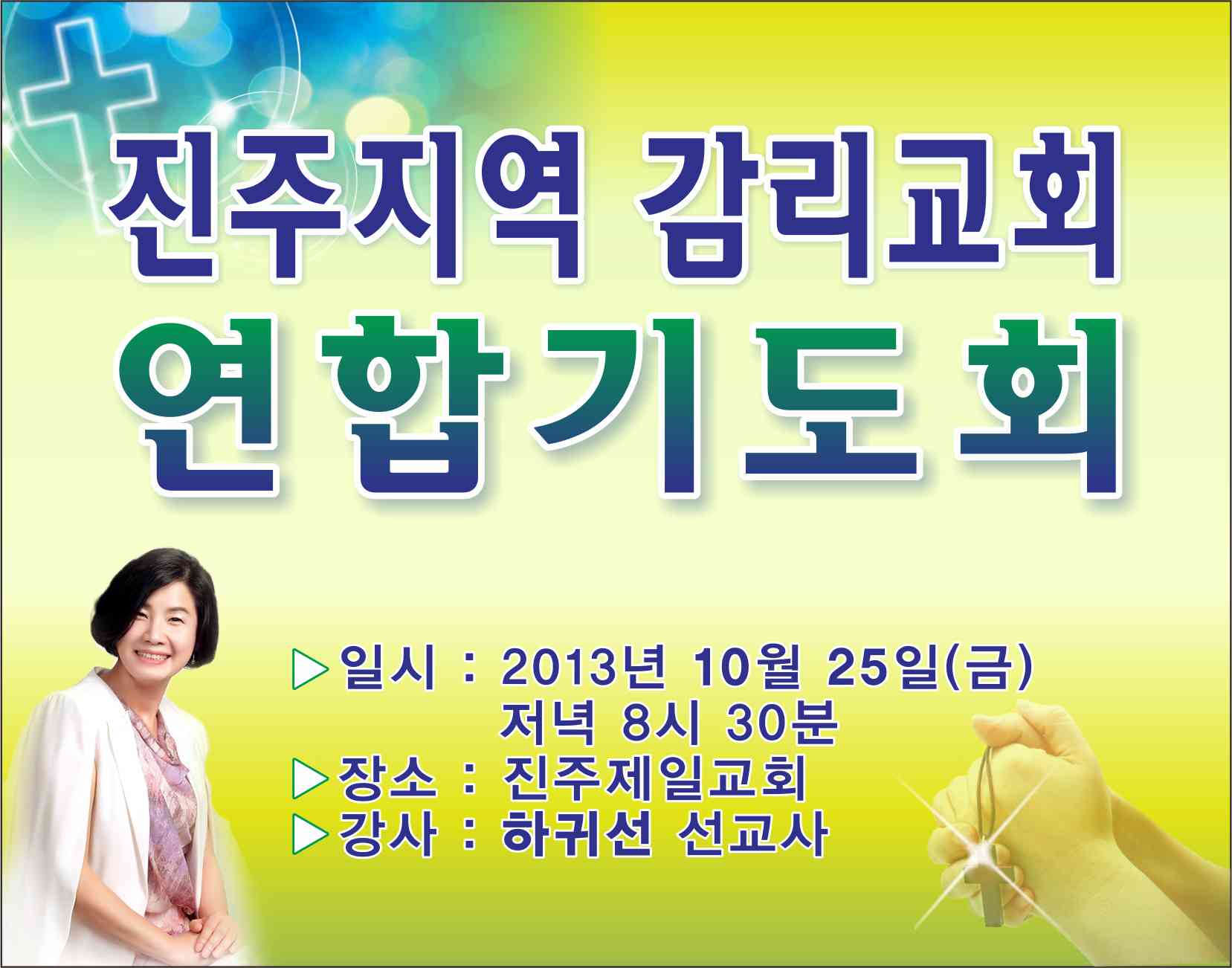 진주지역 감리교회
연합기도회

▷일시 : 2013년 10월 25일(금)
저녁 8시 30분
▷장소 : 진주제일교회
▷강사 : 하귀선 선교사